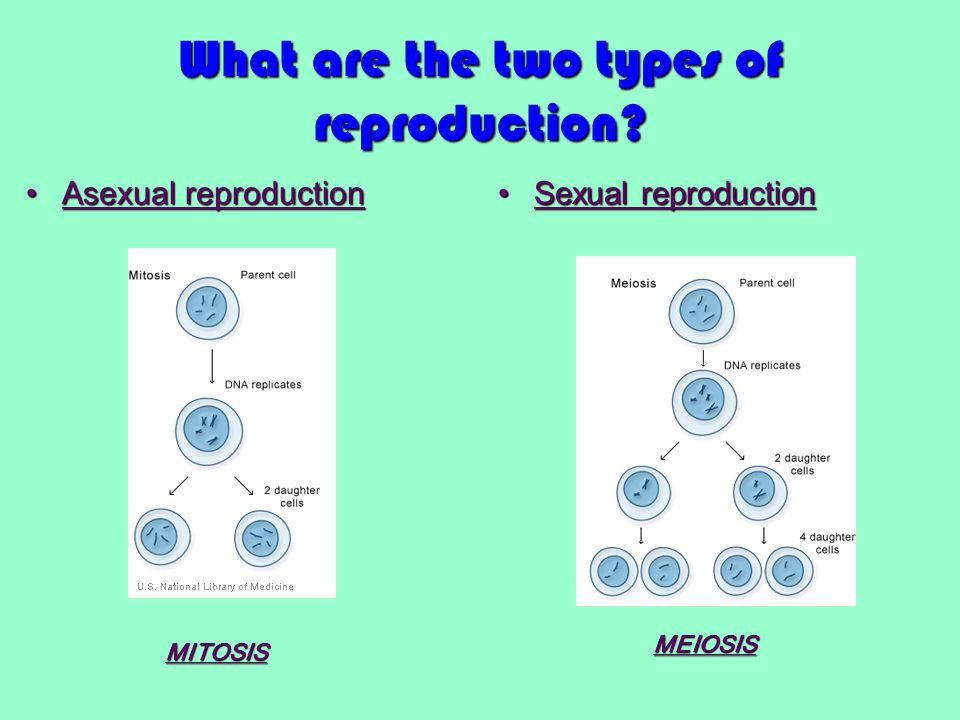 What are the two types of reproduction?

• Asexual reproduction

Mitosis
Parent cell
DNA replicates
2 daughter cells
U.S. National Library of Medicine

MITOSIS

• Sexual reproduction

Meiosis
Parent cell
DNA replicates
2 daughter cells
4 daughter cells

MEIOSIS